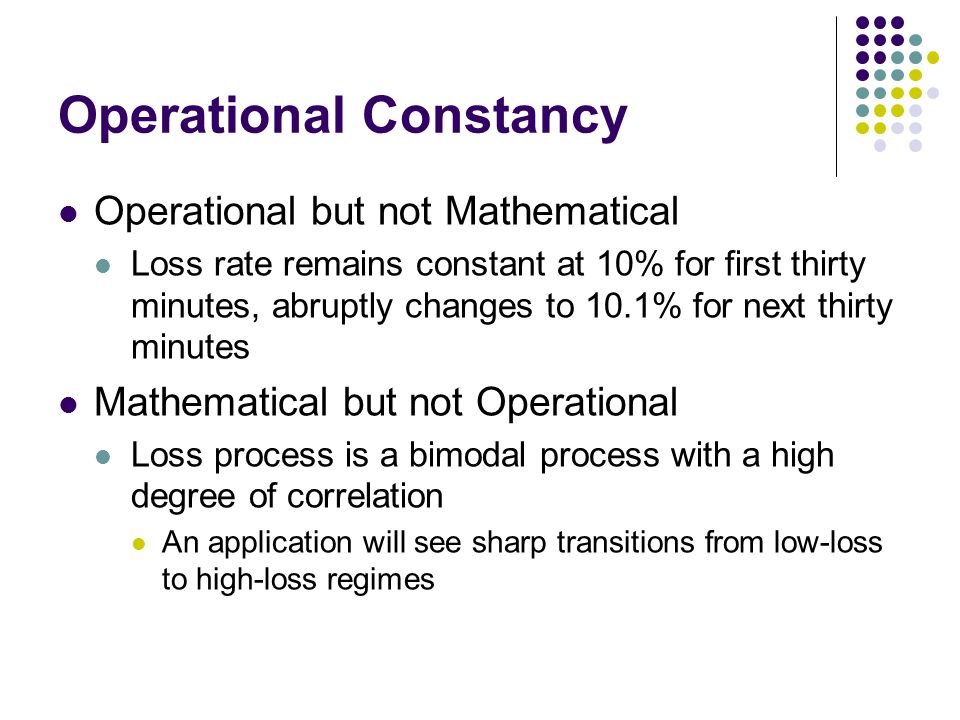 Operational Constancy

- Operational but not Mathematical
  - Loss rate remains constant at 10% for first thirty minutes, abruptly changes to 10.1% for next thirty minutes
- Mathematical but not Operational
  - Loss process is a bimodal process with a high degree of correlation
    - An application will see sharp transitions from low-loss to high-loss regimes